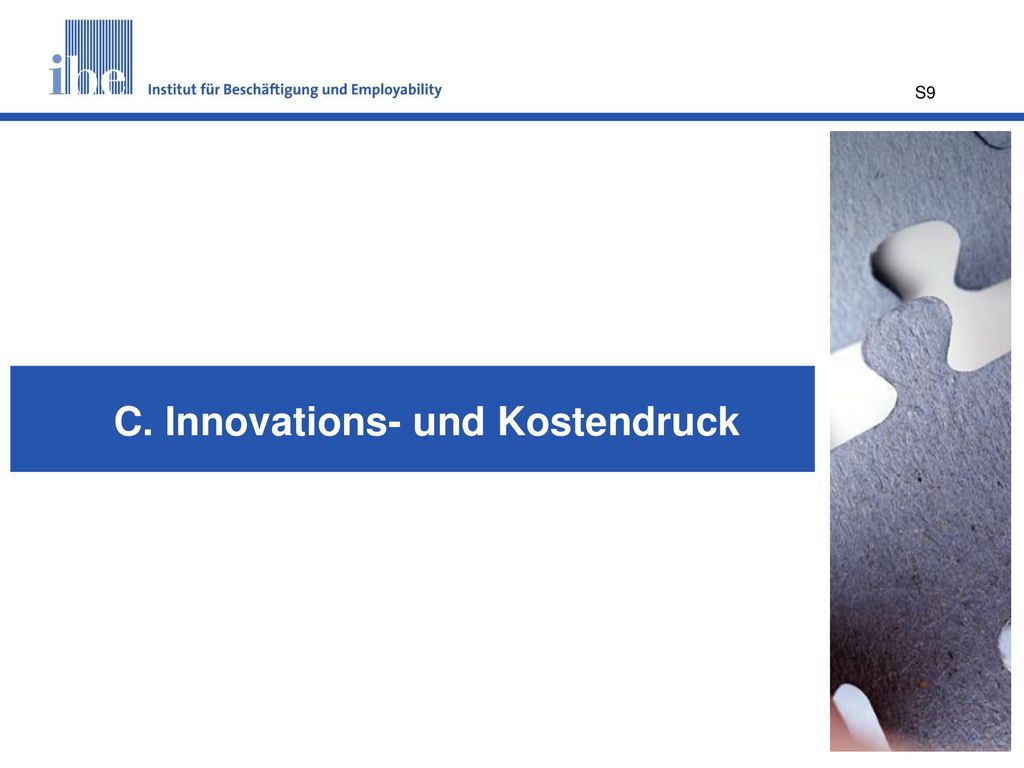 ibe Institut für Beschäftigung und Employability

S9

C. Innovations- und Kostendruck